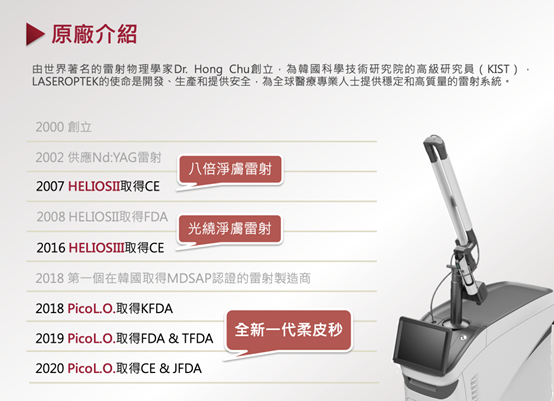 原廠介紹

由世界著名的雷射物理學家Dr. Hong Chu創立，為韓國科學技術研究院的高級研究員（KIST），LASEROPTEK的使命是開發、生產和提供安全，為全球醫療專業人士提供穩定和高質量的雷射系統。

2000 創立

2002 供應Nd:YAG雷射

八倍淨膚雷射

2007 HELIOSII取得CE

2008 HELIOSII取得FDA

光繞淨膚雷射

2016 HELIOSIII取得CE

2018 第一個在韓國取得MDSAP認證的雷射製造商

2018 PicoL.O.取得KFDA

全新一代柔皮秒

2019 PicoL.O.取得FDA & TFDA

2020 PicoL.O.取得CE & JFDA